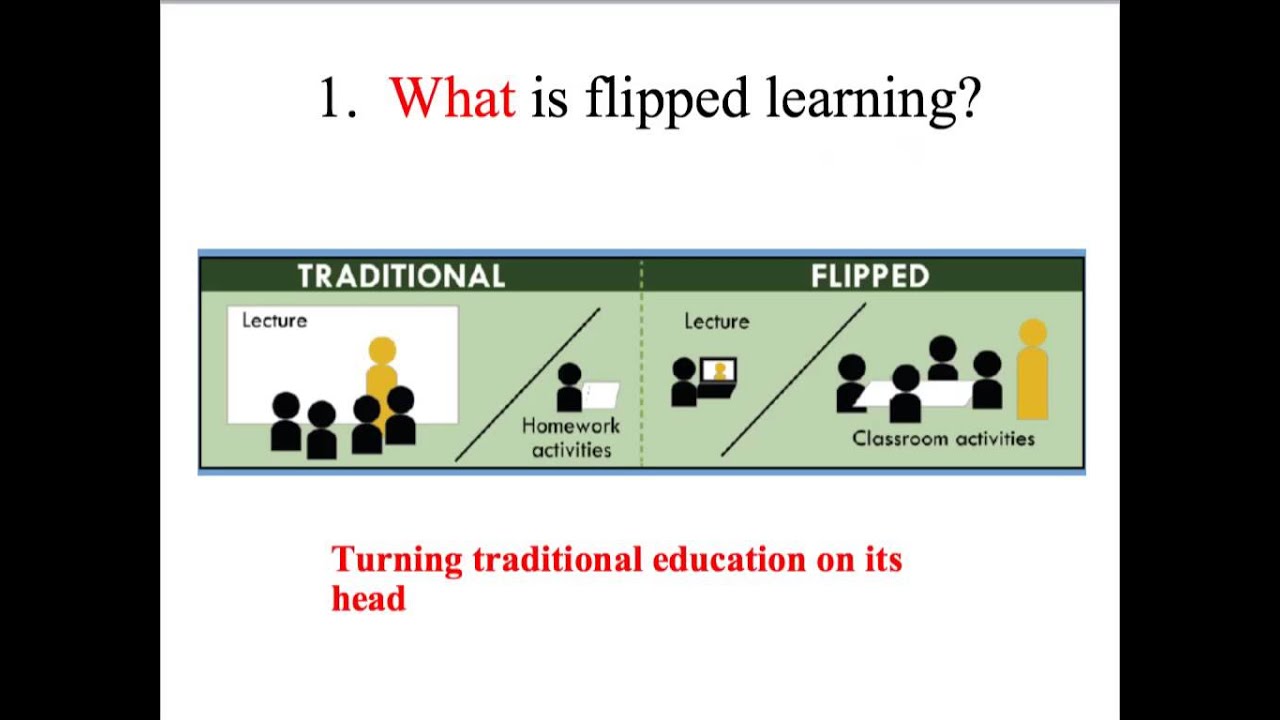 1. What is flipped learning?

TRADITIONAL

Lecture

Homework activities

FLIPPED

Lecture

Classroom activities

Turning traditional education on its head